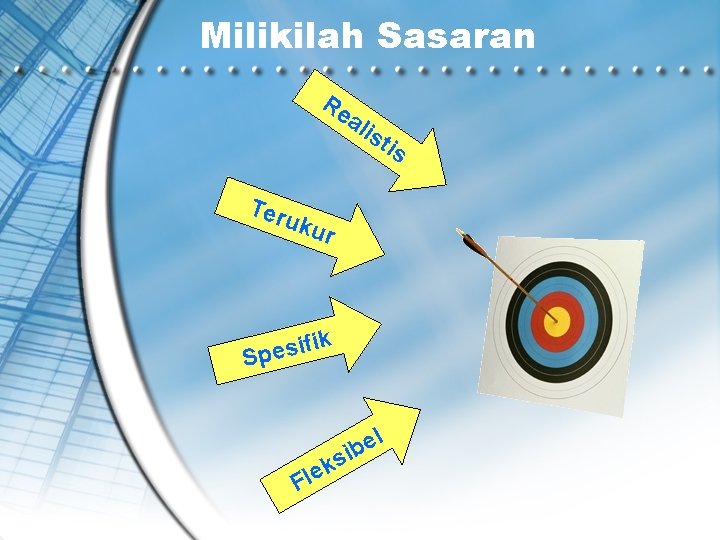 Milikilah Sasaran

Realistis

Terukur

Spesifik

Fleksibel